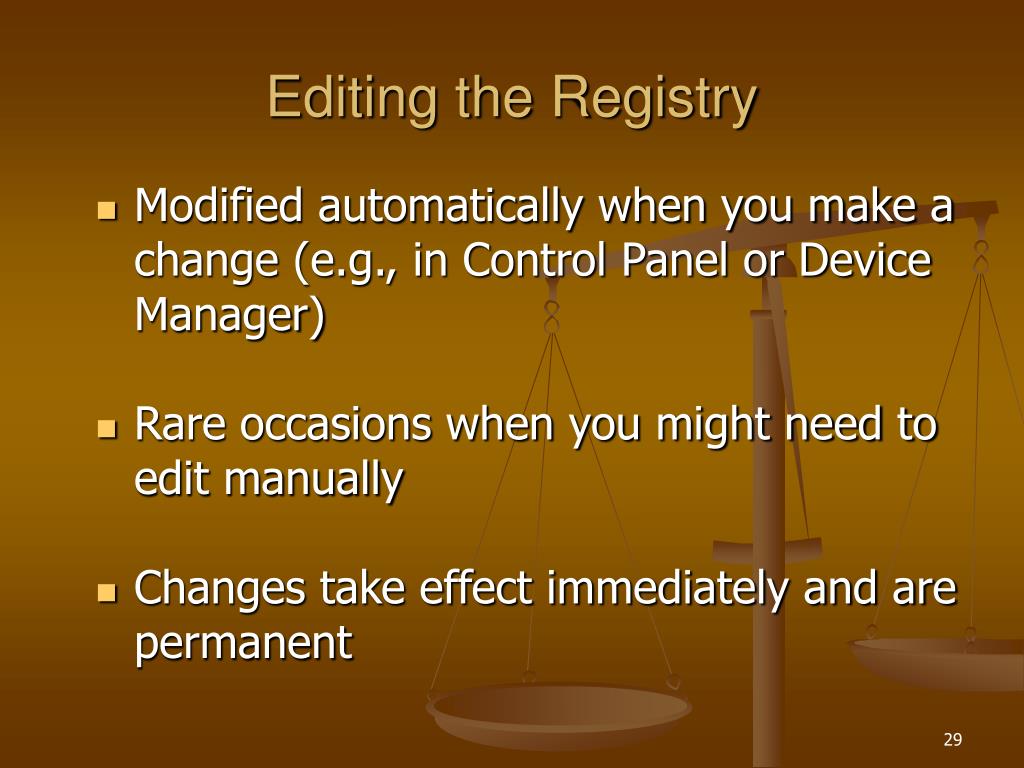 Editing the Registry

- Modified automatically when you make a change (e.g., in Control Panel or Device Manager)

- Rare occasions when you might need to edit manually

- Changes take effect immediately and are permanent

29